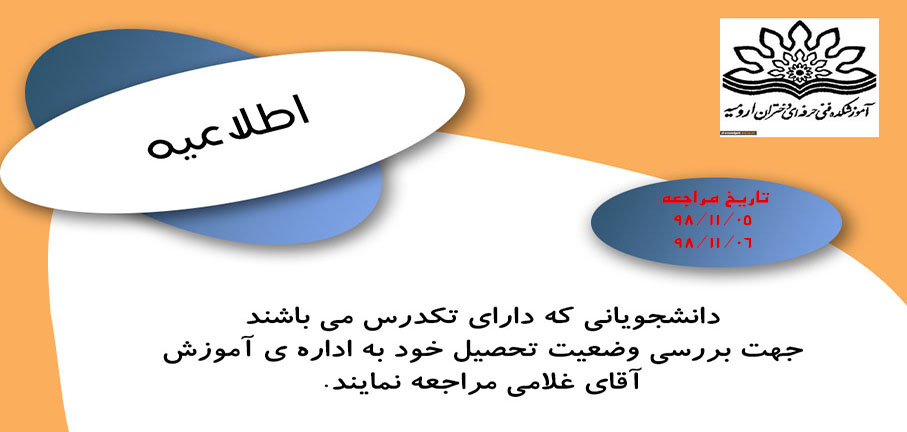 آموزشکده فنی حرفه ای دختران ارومیه

اطلاعیه

تاریخ مراجعه
۹۸/۱۱/۰۵
۹۸/۱۱/۰۶

دانشجویانی که دارای تکدرس می باشند
جهت بررسی وضعیت تحصیل خود به اداره ی آموزش
آقای غلامی مراجعه نمایند.